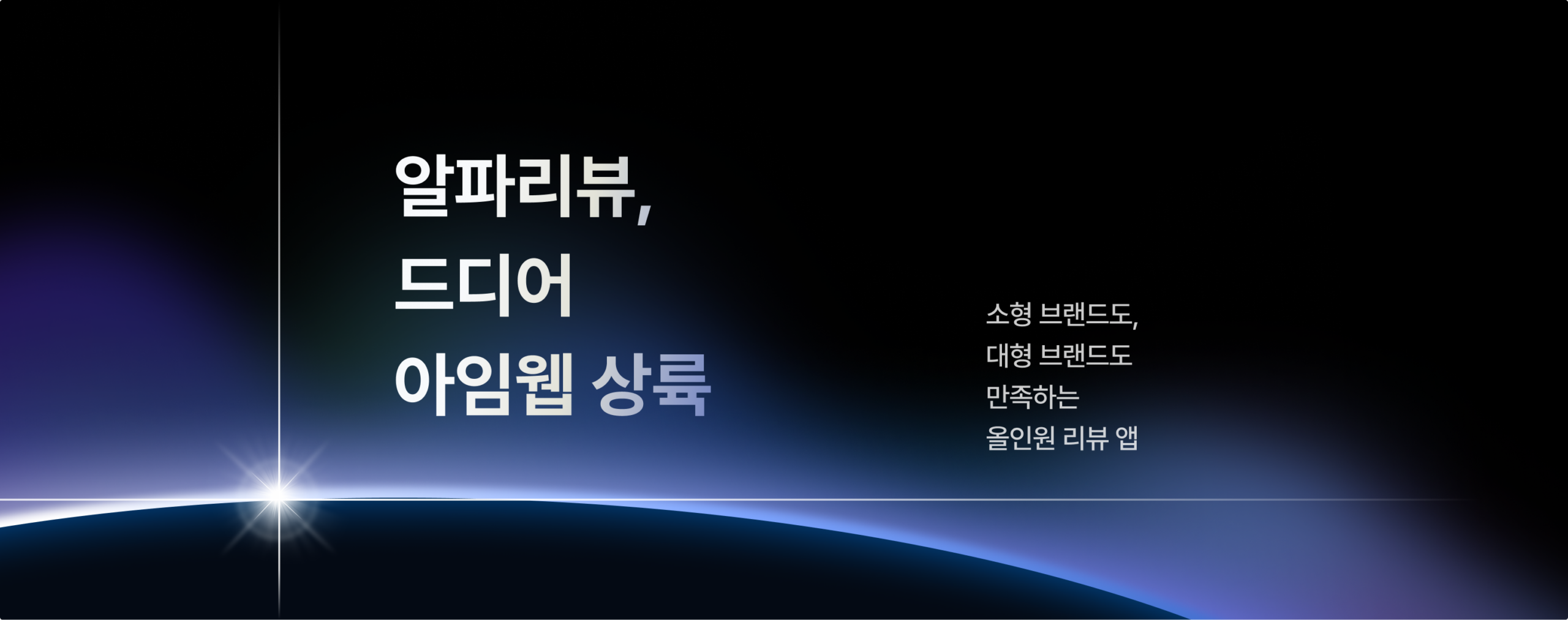 알파리뷰,
드디어
아임웹 상륙

소형 브랜드도,
대형 브랜드도
만족하는
올인원 리뷰 앱